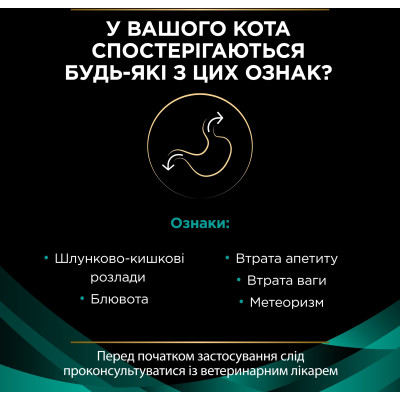 У ВАШОГО КОТА СПОСТЕРІГАЮТЬСЯ БУДЬ-ЯКІ З ЦИХ ОЗНАК?

Ознаки:

• Шлунково-кишкові розлади
• Блювота

• Втрата апетиту
• Втрата ваги
• Метеоризм

Перед початком застосування слід проконсультуватися із ветеринарним лікарем